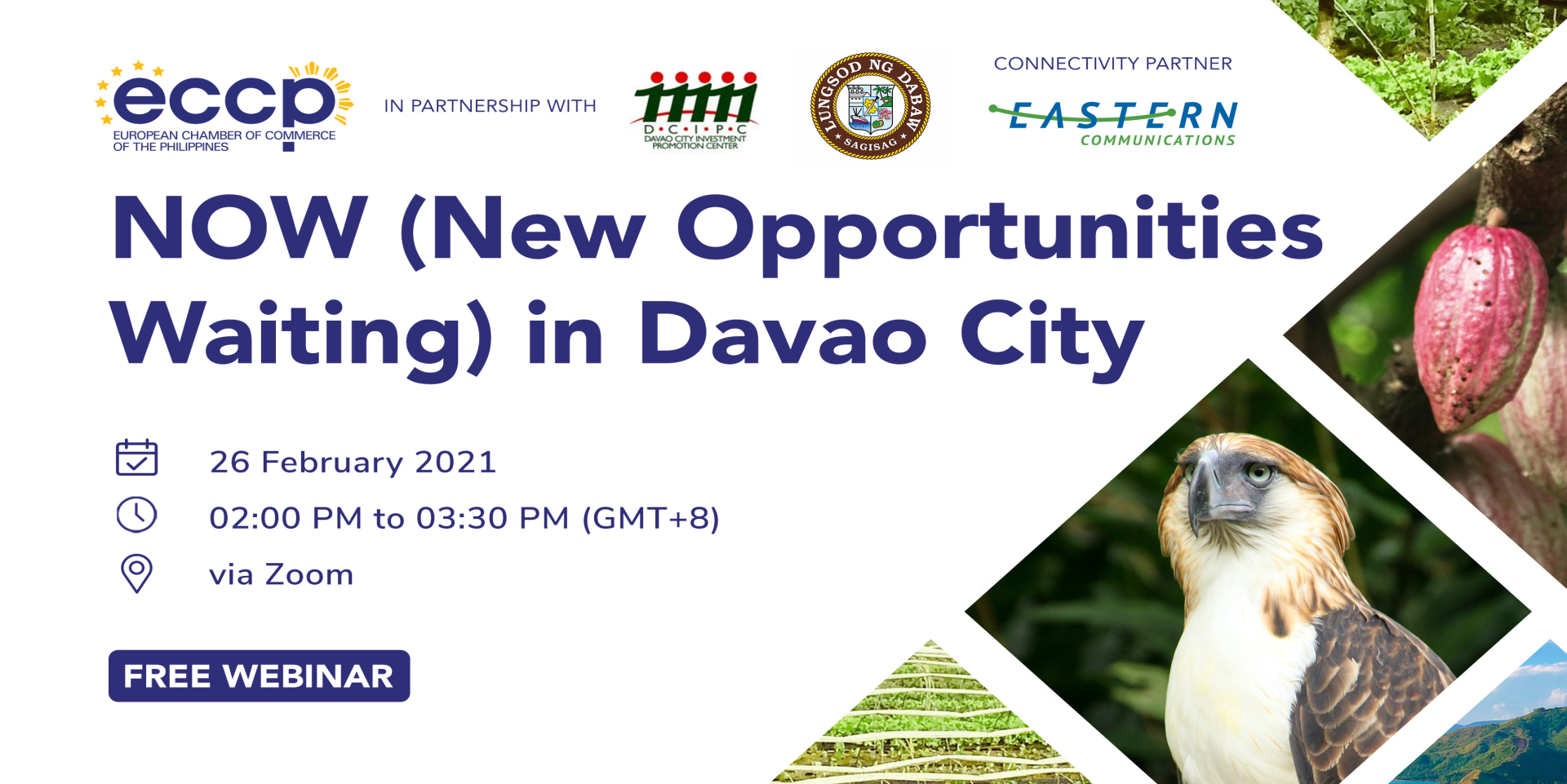 eccp
EUROPEAN CHAMBER OF COMMERCE OF THE PHILIPPINES

IN PARTNERSHIP WITH

D·C·I·P·C
DAVAO CITY INVESTMENT PROMOTION CENTER

LUNGSOD NG DABAW
SAGISAG

CONNECTIVITY PARTNER

EASTERN
COMMUNICATIONS

NOW (New Opportunities Waiting) in Davao City

26 February 2021

02:00 PM to 03:30 PM (GMT+8)

via Zoom

FREE WEBINAR